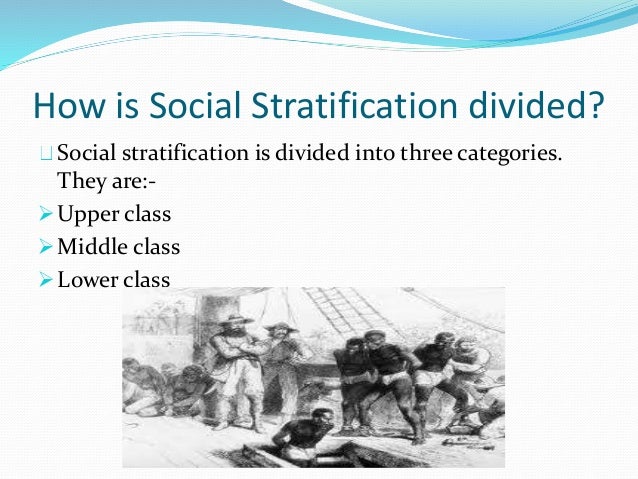 How is Social Stratification divided?

Social stratification is divided into three categories. They are:-

Upper class

Middle class

Lower class